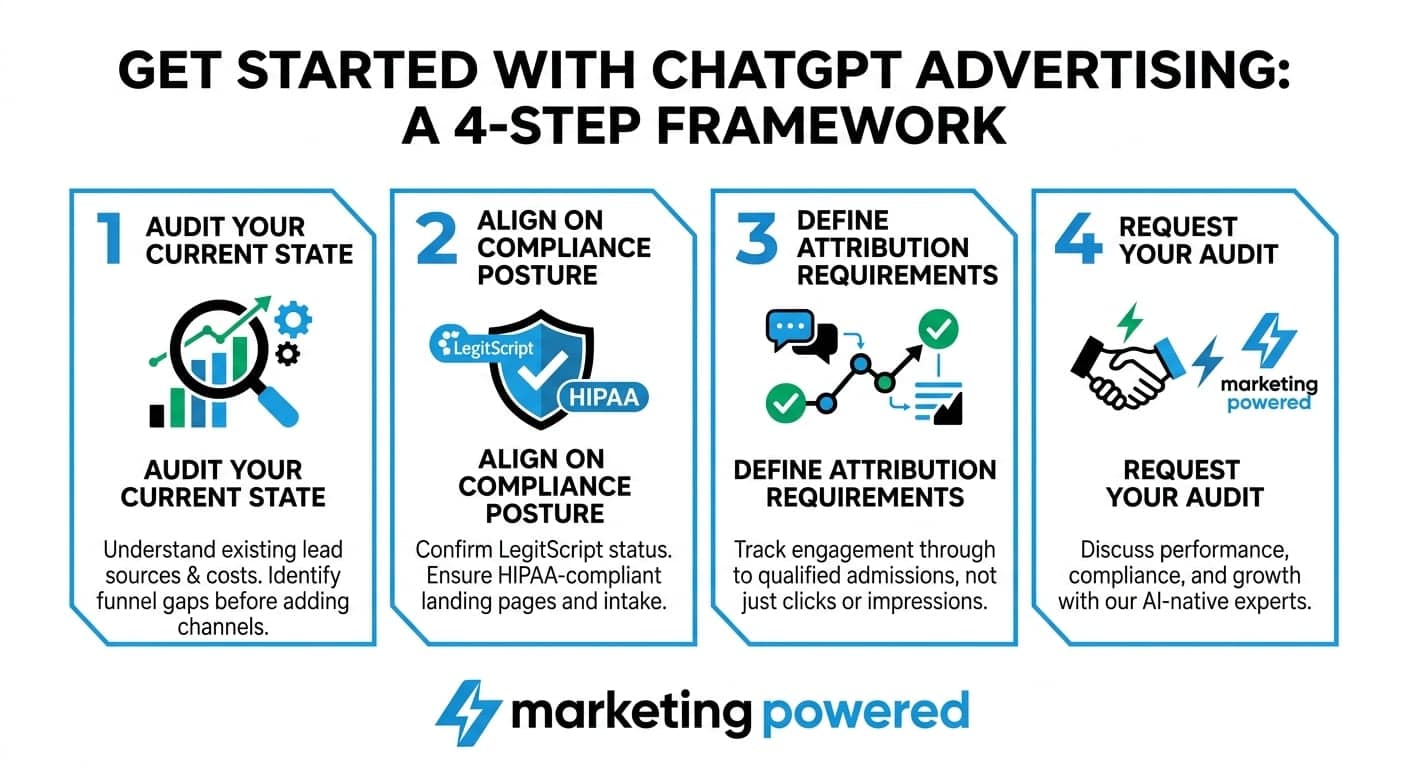 GET STARTED WITH CHATGPT ADVERTISING: A 4-STEP FRAMEWORK

1 AUDIT YOUR CURRENT STATE

AUDIT YOUR CURRENT STATE

Understand existing lead sources & costs. Identify funnel gaps before adding channels.

2 ALIGN ON COMPLIANCE POSTURE

LegitScript

HIPAA

ALIGN ON COMPLIANCE POSTURE

Confirm LegitScript status. Ensure HIPAA-compliant landing pages and intake.

3 DEFINE ATTRIBUTION REQUIREMENTS

DEFINE ATTRIBUTION REQUIREMENTS

Track engagement through to qualified admissions, not just clicks or impressions.

4 REQUEST YOUR AUDIT

marketing powered

REQUEST YOUR AUDIT

Discuss performance, compliance, and growth with our AI-native experts.

marketing powered